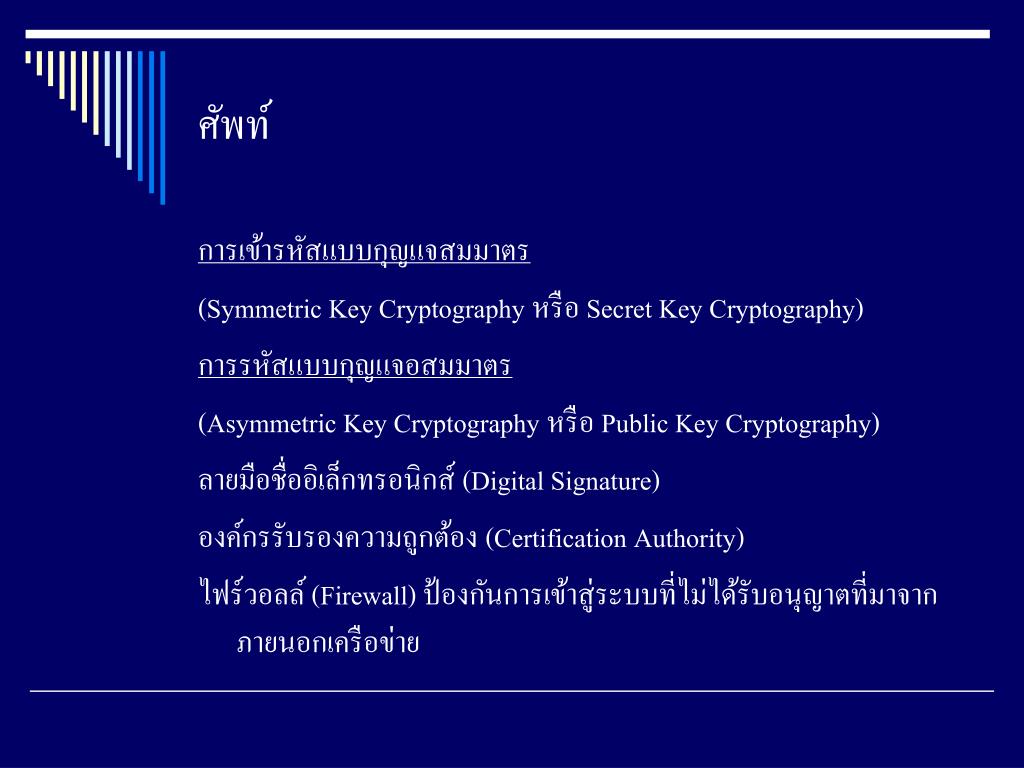 ศัพท์

การเข้ารหัสแบบกุญแจสมมาตร

(Symmetric Key Cryptography หรือ Secret Key Cryptography)

การรหัสแบบกุญแจอสมมาตร

(Asymmetric Key Cryptography หรือ Public Key Cryptography)

ลายมือชื่ออิเล็กทรอนิกส์ (Digital Signature)

องค์กรรับรองความถูกต้อง (Certification Authority)

ไฟร์วอลล์ (Firewall) ป้องกันการเข้าสู่ระบบที่ไม่ได้รับอนุญาตที่มาจากภายนอกเครือข่าย